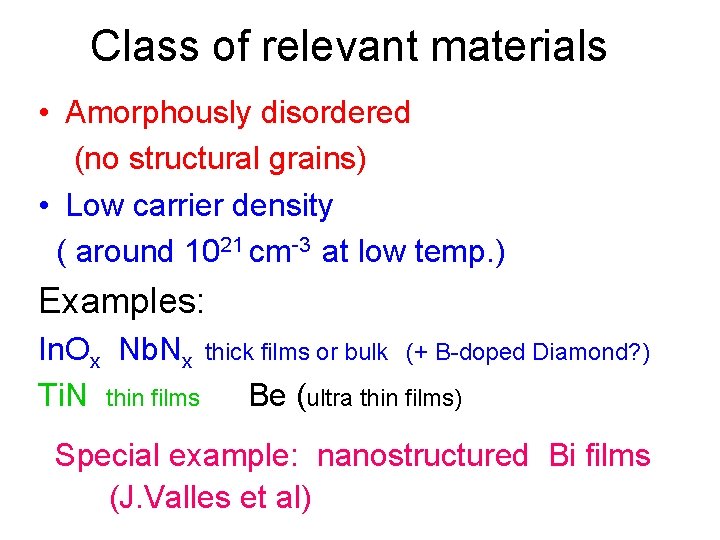 Class of relevant materials

• Amorphously disordered
(no structural grains)

• Low carrier density
( around $10^{21}$ $cm^{-3}$ at low temp.)

Examples:

$InO_x$ $NbN_x$ thick films or bulk (+ B-doped Diamond?)

TiN thin films Be (ultra thin films)

Special example: nanostructured Bi films
(J.Valles et al)